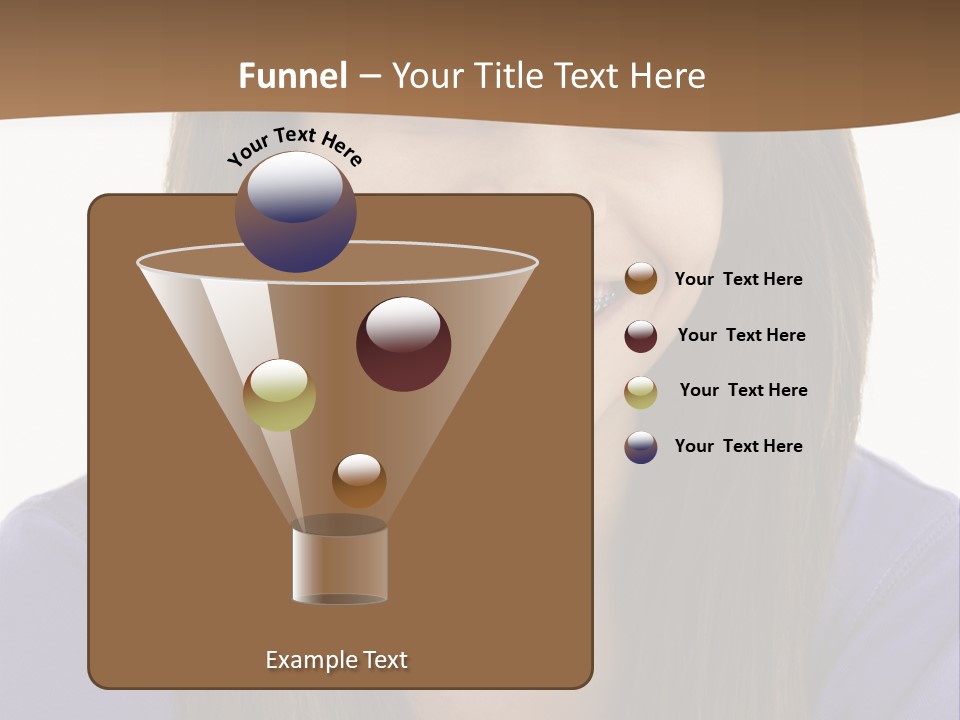 Funnel – Your Title Text Here

Your Text Here

Your Text Here

Your Text Here

Your Text Here

Your Text Here

Example Text